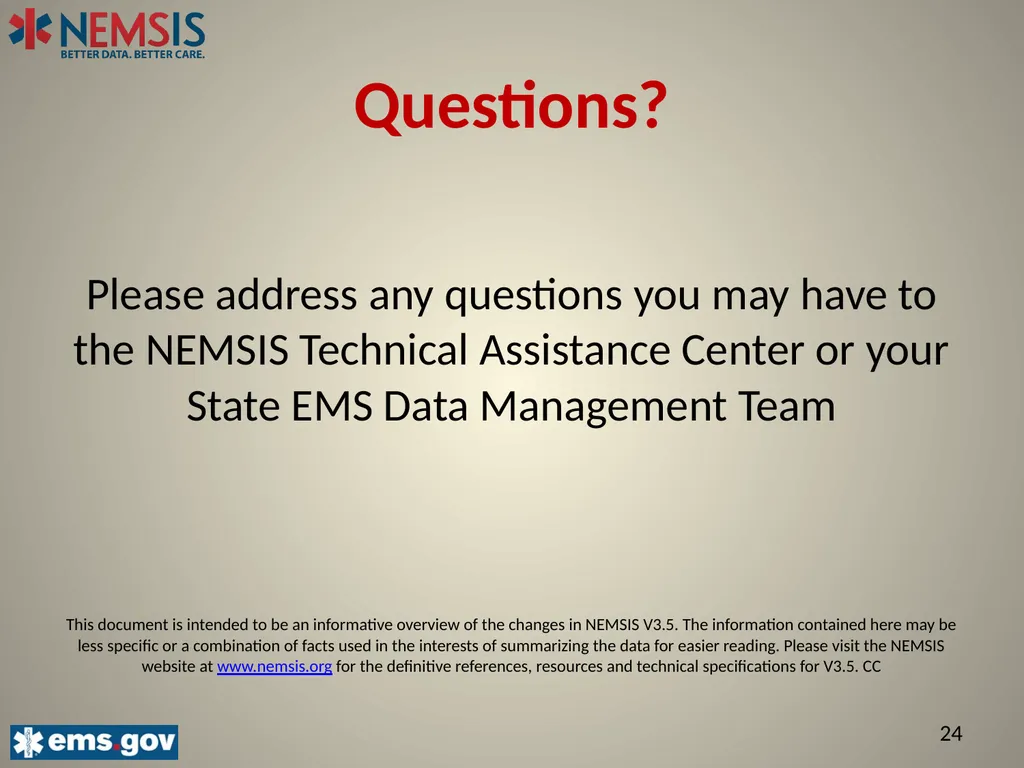 NEMSIS
BETTER DATA. BETTER CARE.

Questions?

Please address any questions you may have to the NEMSIS Technical Assistance Center or your State EMS Data Management Team

This document is intended to be an informative overview of the changes in NEMSIS V3.5. The information contained here may be less specific or a combination of facts used in the interests of summarizing the data for easier reading. Please visit the NEMSIS website at www.nemsis.org for the definitive references, resources and technical specifications for V3.5. CC

ems.gov

24